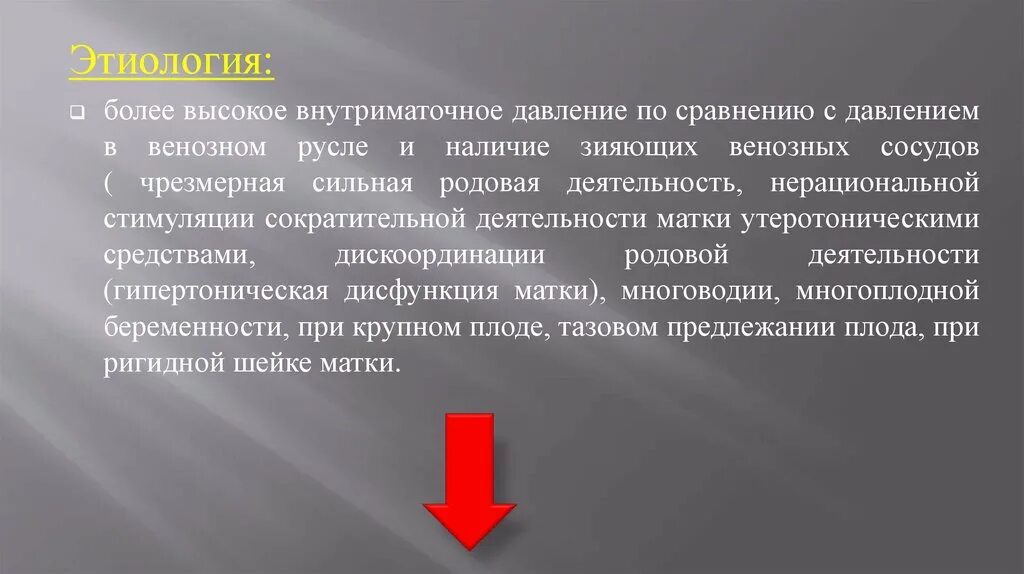 Этиология:

более высокое внутриматочное давление по сравнению с давлением в венозном русле и наличие зияющих венозных сосудов ( чрезмерная сильная родовая деятельность, нерациональной стимуляции сократительной деятельности матки утеротоническими средствами, дискоординации родовой деятельности (гипертоническая дисфункция матки), многоводии, многоплодной беременности, при крупном плоде, тазовом предлежании плода, при ригидной шейке матки.